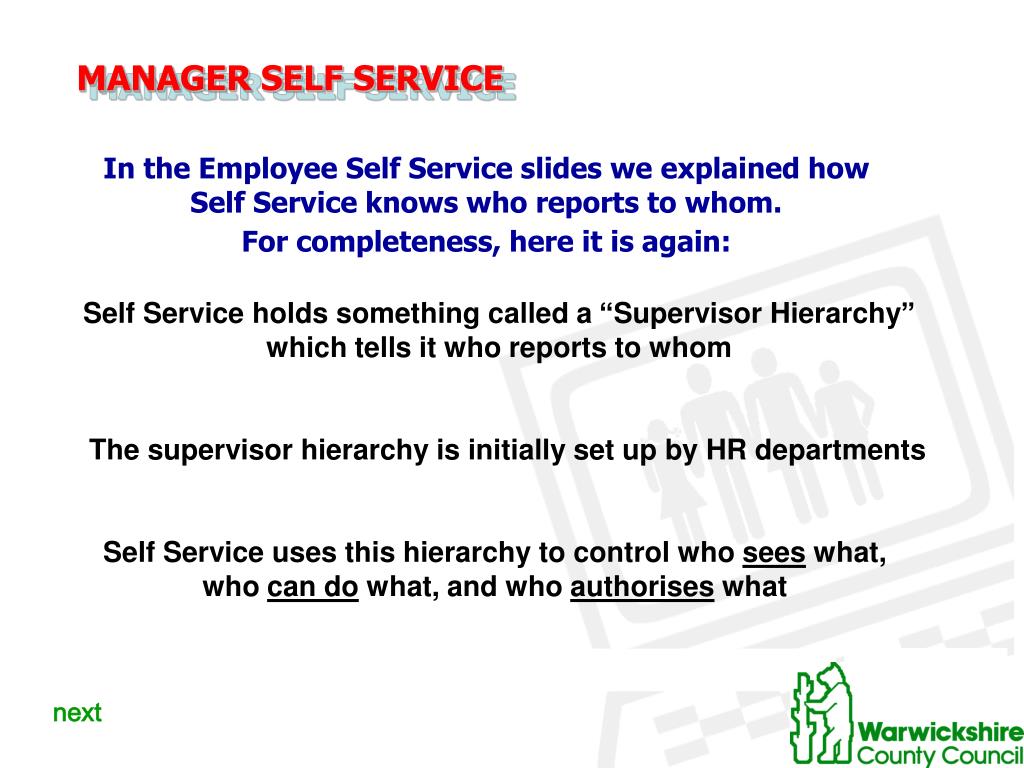 MANAGER SELF SERVICE

In the Employee Self Service slides we explained how Self Service knows who reports to whom.

For completeness, here it is again:

Self Service holds something called a “Supervisor Hierarchy” which tells it who reports to whom

The supervisor hierarchy is initially set up by HR departments

Self Service uses this hierarchy to control who sees what, who can do what, and who authorises what

next

Warwickshire County Council